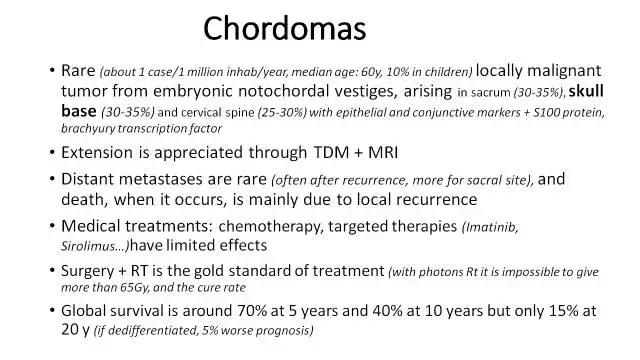 Chordomas

• Rare (about 1 case/1 million inhab/year, median age: 60y, 10% in children) locally malignant tumor from embryonic notochordal vestiges, arising in sacrum (30-35%), skull base (30-35%) and cervical spine (25-30%) with epithelial and conjunctive markers + S100 protein, brachyury transcription factor

• Extension is appreciated through TDM + MRI

• Distant metastases are rare (often after recurrence, more for sacral site), and death, when it occurs, is mainly due to local recurrence

• Medical treatments: chemotherapy, targeted therapies (Imatinib, Sirolimus…)have limited effects

• Surgery + RT is the gold standard of treatment (with photons Rt it is impossible to give more than 65Gy, and the cure rate

• Global survival is around 70% at 5 years and 40% at 10 years but only 15% at 20 y (if dedifferentiated, 5% worse prognosis)